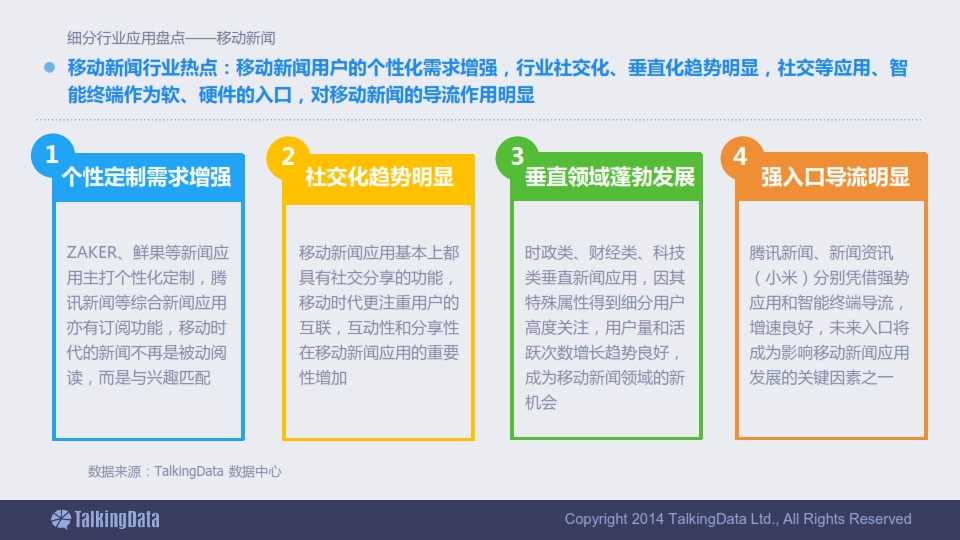 细分行业应用盘点——移动新闻

移动新闻行业热点：移动新闻用户的个性化需求增强，行业社交化、垂直化趋势明显，社交等应用、智能终端作为软、硬件的入口，对移动新闻的导流作用明显

1 个性定制需求增强

ZAKER、鲜果等新闻应用主打个性化定制，腾讯新闻等综合新闻应用亦有订阅功能，移动时代的新闻不再是被动阅读，而是与兴趣匹配

2 社交化趋势明显

移动新闻应用基本上都具有社交分享的功能，移动时代更注重用户的互联，互动性和分享性在移动新闻应用的重要性增加

3 垂直领域蓬勃发展

时政类、财经类、科技类垂直新闻应用，因其特殊属性得到细分用户高度关注，用户量和活跃次数增长趋势良好，成为移动新闻领域的新机会

4 强入口导流明显

腾讯新闻、新闻资讯（小米）分别凭借强势应用和智能终端导流，增速良好，未来入口将成为影响移动新闻应用发展的关键因素之一

数据来源：TalkingData 数据中心

TalkingData

Copyright 2014 TalkingData Ltd., All Rights Reserved